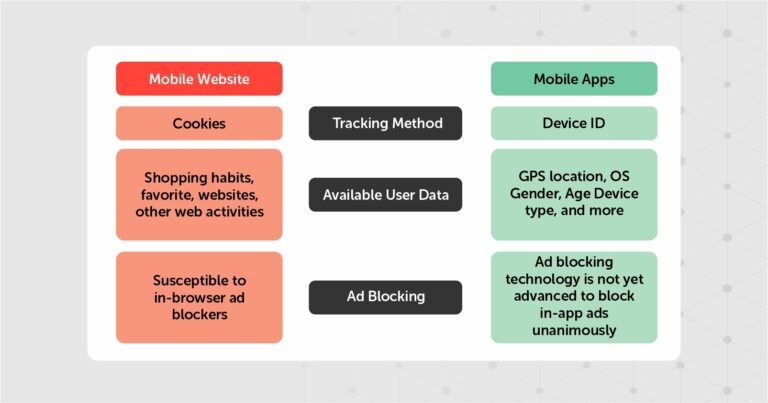 | Mobile Website | | Mobile Apps |
|---|---|---|
| Cookies | Tracking Method | Device ID |
| Shopping habits, favorite, websites, other web activities | Available User Data | GPS location, OS Gender, Age Device type, and more |
| Susceptible to in-browser ad blockers | Ad Blocking | Ad blocking technology is not yet advanced to block in-app ads unanimously |